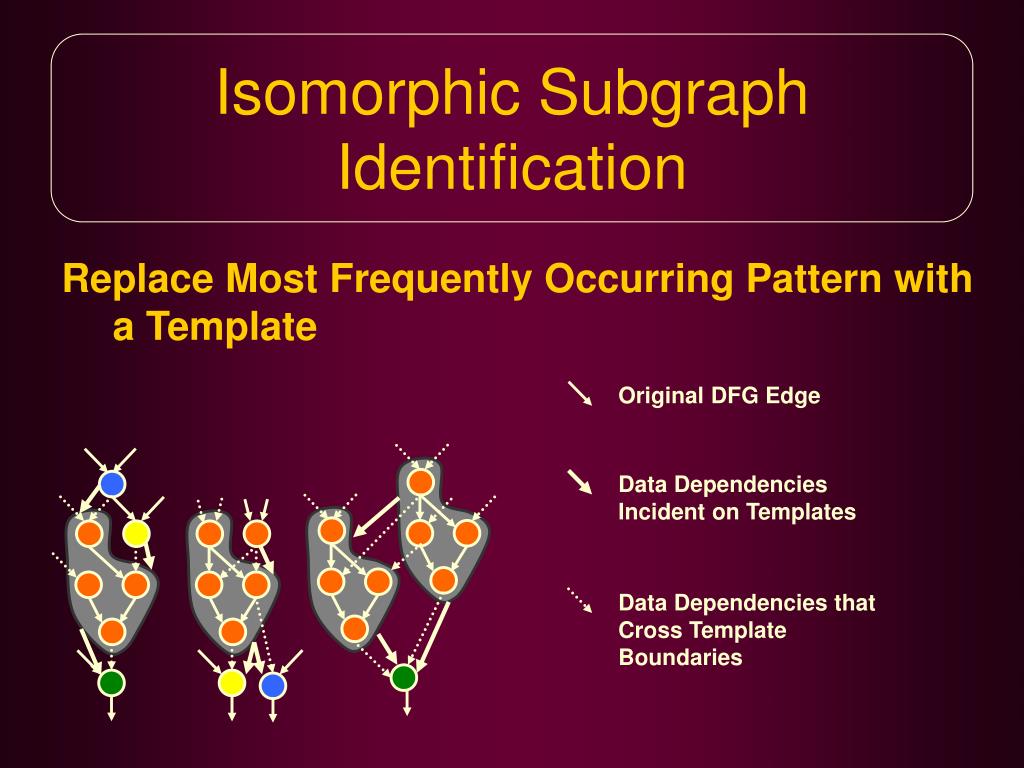 Isomorphic Subgraph Identification

Replace Most Frequently Occurring Pattern with a Template

Original DFG Edge

Data Dependencies Incident on Templates

Data Dependencies that Cross Template Boundaries